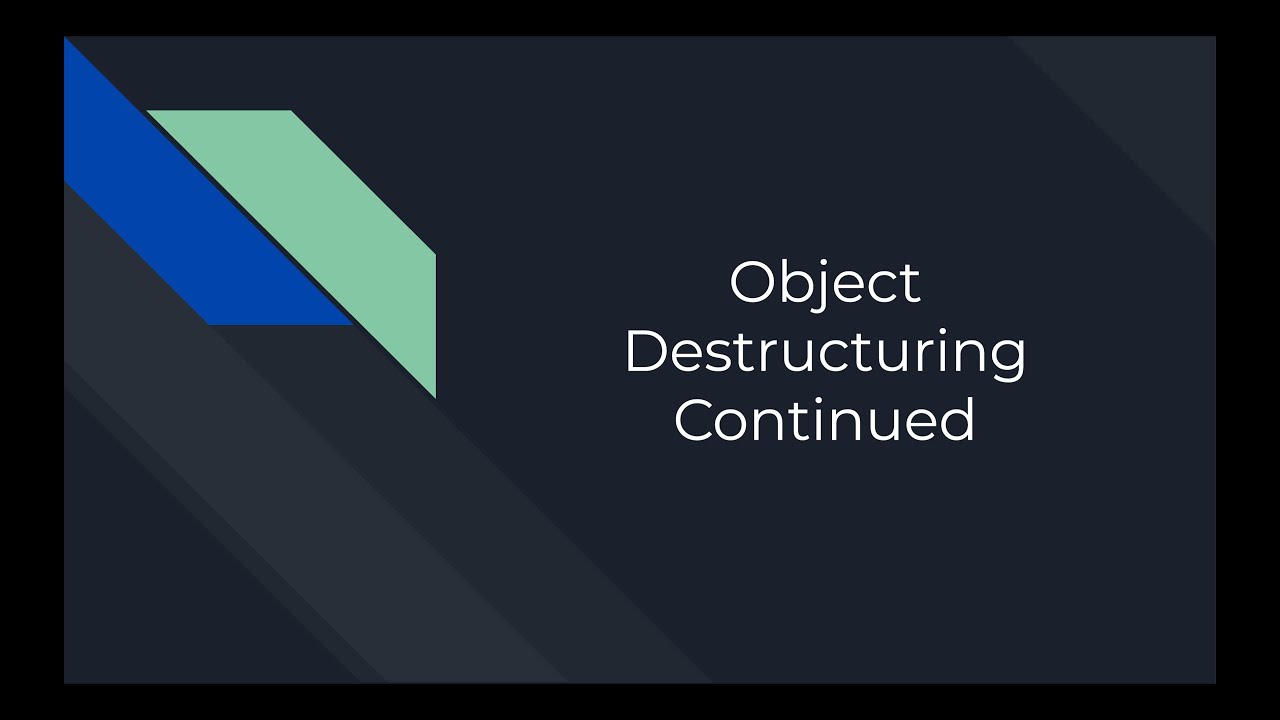 Object
Destructuring
Continued